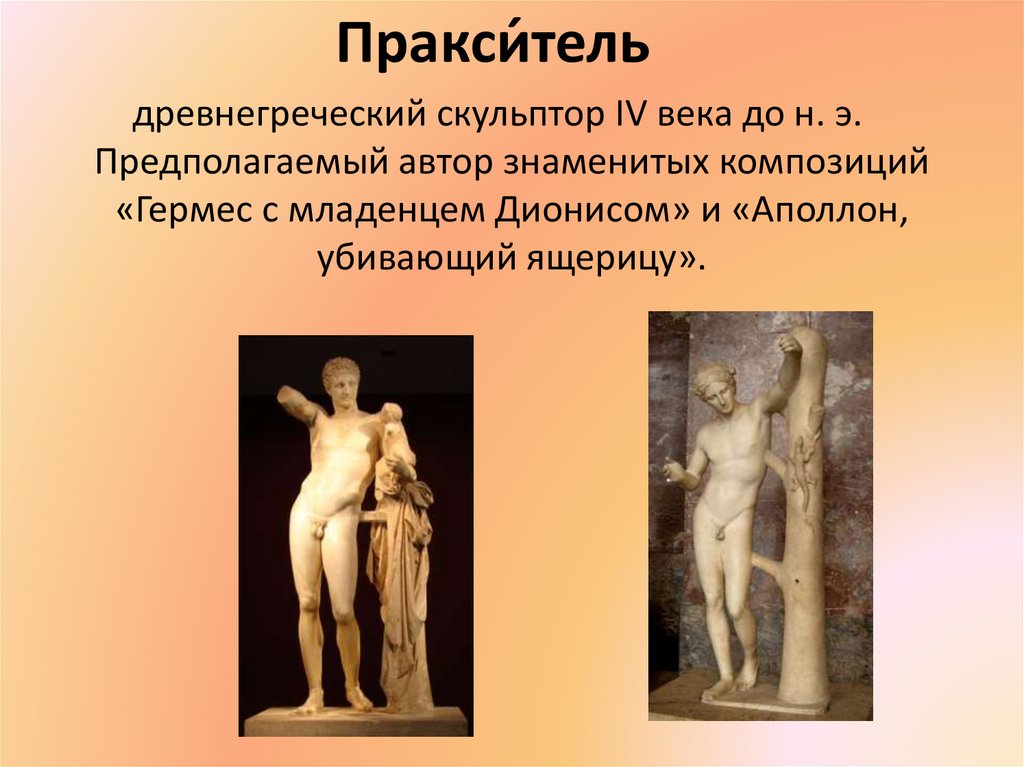 Пракси́тель

древнегреческий скульптор IV века до н. э. Предполагаемый автор знаменитых композиций «Гермес с младенцем Дионисом» и «Аполлон, убивающий ящерицу».